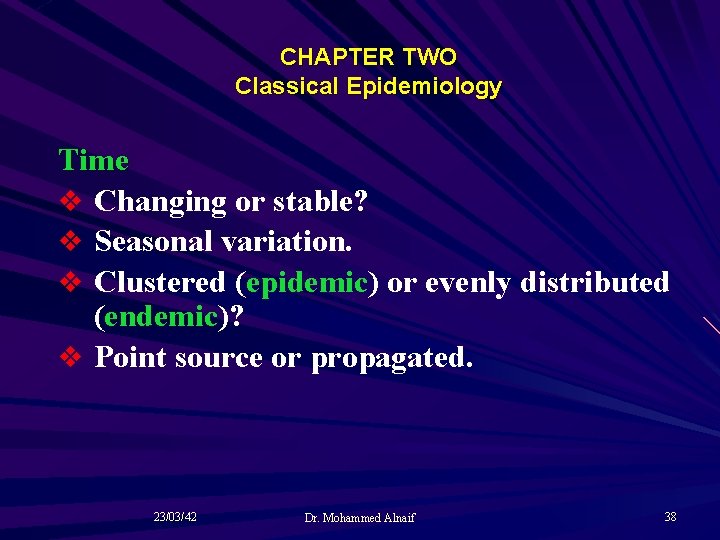 CHAPTER TWO
Classical Epidemiology

Time
❖ Changing or stable?
❖ Seasonal variation.
❖ Clustered (epidemic) or evenly distributed (endemic)?
❖ Point source or propagated.

23/03/42
Dr. Mohammed Alnaif
38